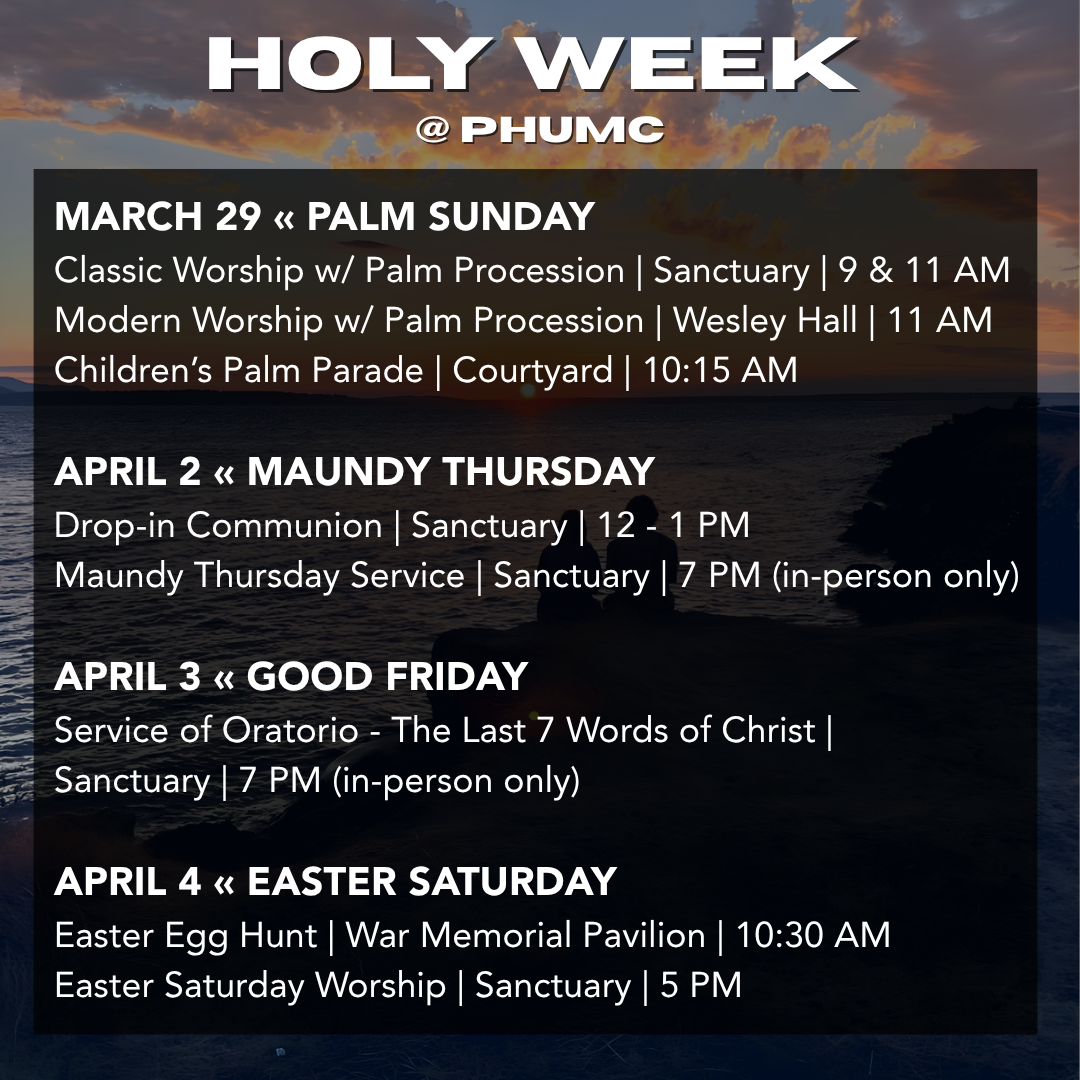 HOLY WEEK
@ PHUMC

MARCH 29 « PALM SUNDAY
Classic Worship w/ Palm Procession | Sanctuary | 9 & 11 AM
Modern Worship w/ Palm Procession | Wesley Hall | 11 AM
Children's Palm Parade | Courtyard | 10:15 AM

APRIL 2 « MAUNDY THURSDAY
Drop-in Communion | Sanctuary | 12 - 1 PM
Maundy Thursday Service | Sanctuary | 7 PM (in-person only)

APRIL 3 « GOOD FRIDAY
Service of Oratorio - The Last 7 Words of Christ | Sanctuary | 7 PM (in-person only)

APRIL 4 « EASTER SATURDAY
Easter Egg Hunt | War Memorial Pavilion | 10:30 AM
Easter Saturday Worship | Sanctuary | 5 PM